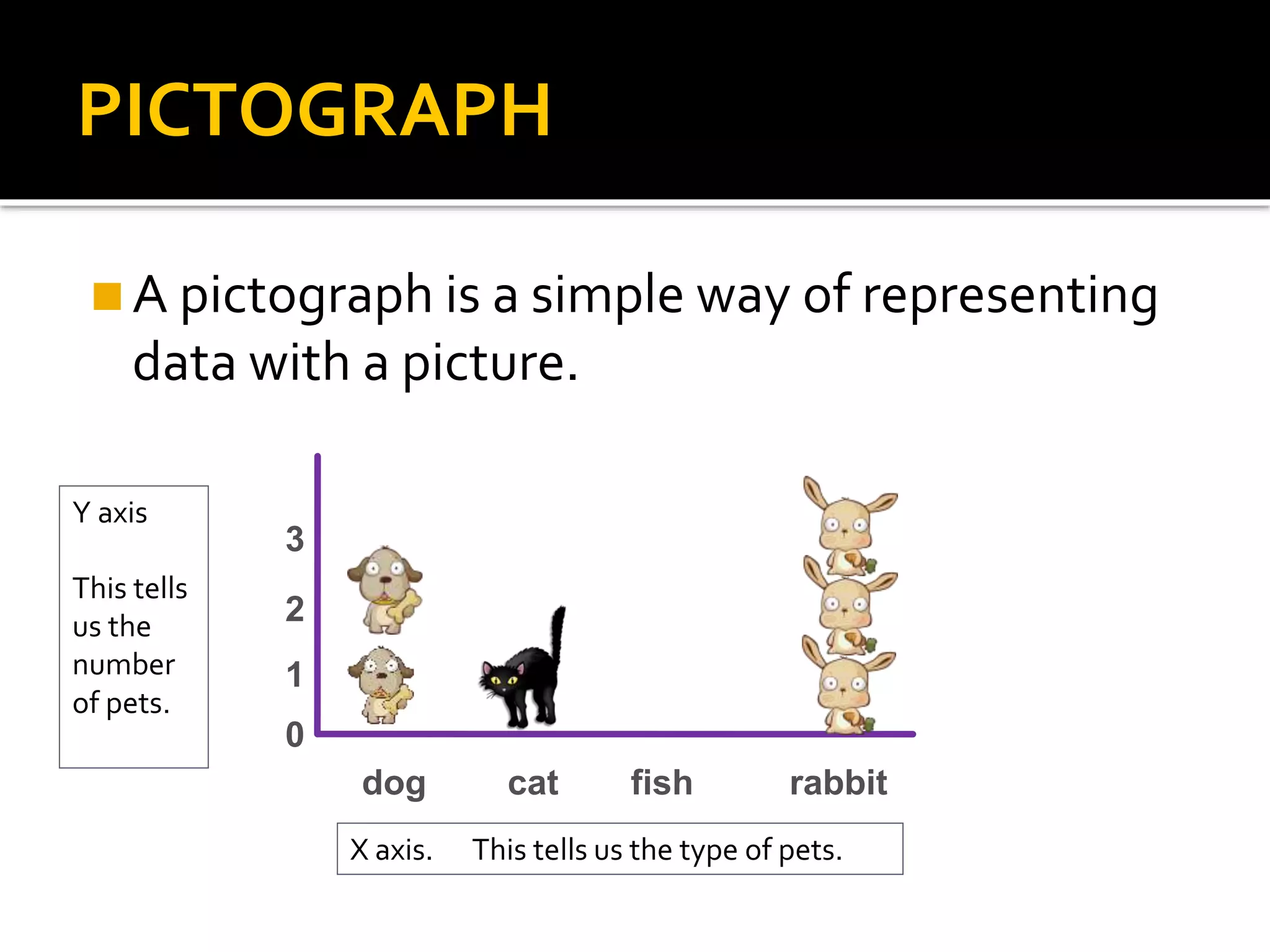 PICTOGRAPH

A pictograph is a simple way of representing data with a picture.

Y axis

This tells us the number of pets.

3
2
1
0

dog cat fish rabbit

X axis. This tells us the type of pets.